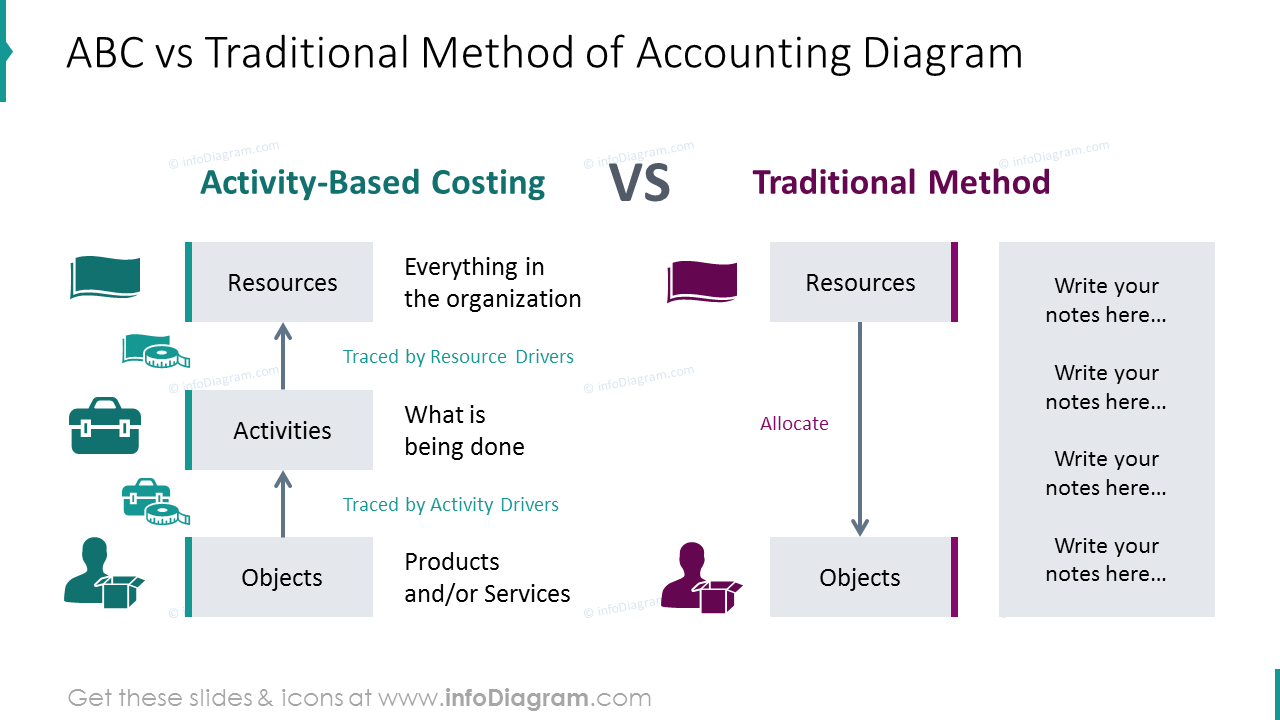 ABC vs Traditional Method of Accounting Diagram

Activity-Based Costing

VS

Traditional Method

Resources

Everything in the organization

Traced by Resource Drivers

Activities

What is being done

Traced by Activity Drivers

Objects

Products and/or Services

Resources

Allocate

Objects

Write your notes here…

Write your notes here…

Write your notes here…

Write your notes here…

Get these slides & icons at www.infoDiagram.com

© infoDiagram.com